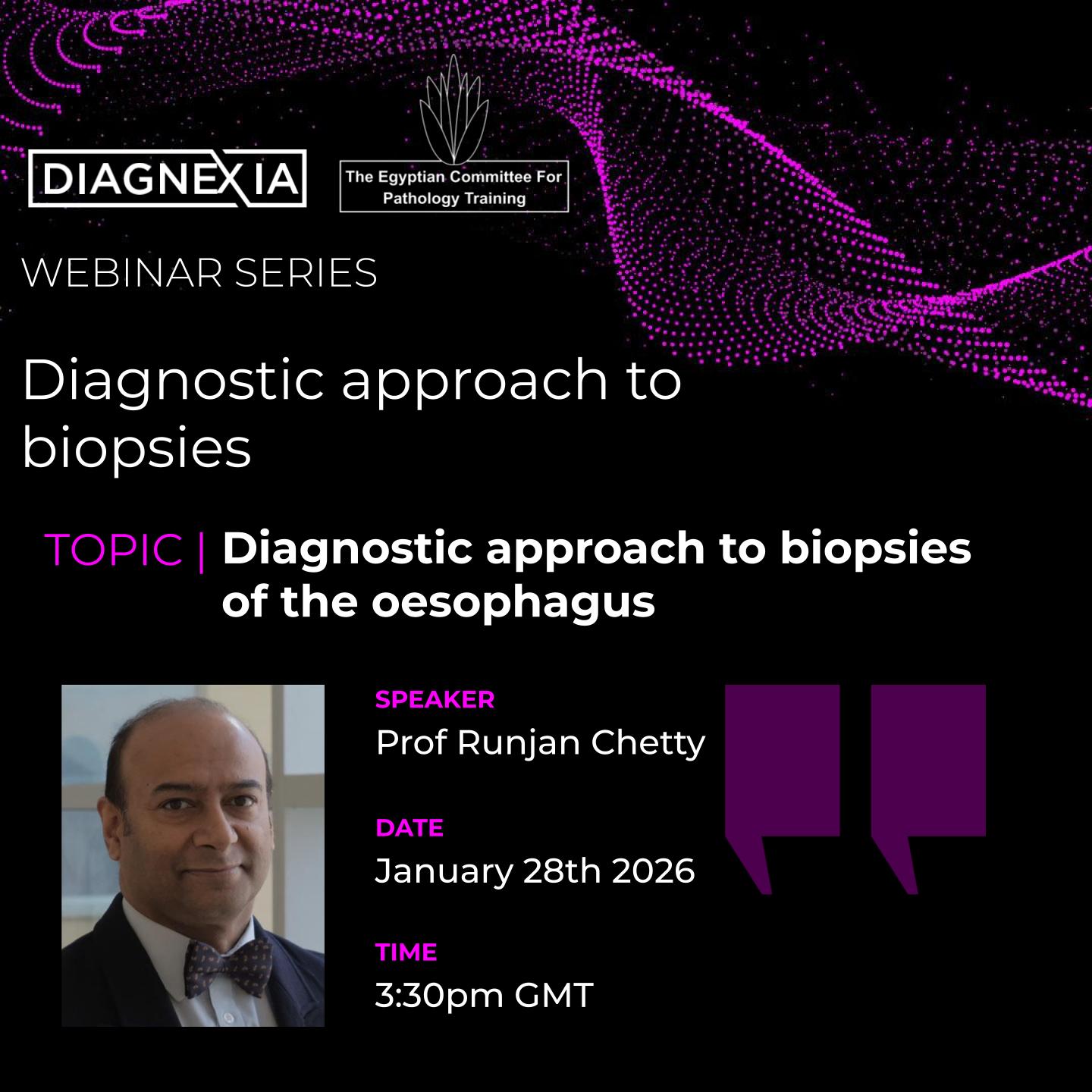 DIAGNEXIA

The Egyptian Committee For Pathology Training

WEBINAR SERIES

Diagnostic approach to biopsies

TOPIC | Diagnostic approach to biopsies of the oesophagus

SPEAKER
Prof Runjan Chetty

DATE
January 28th 2026

TIME
3:30pm GMT